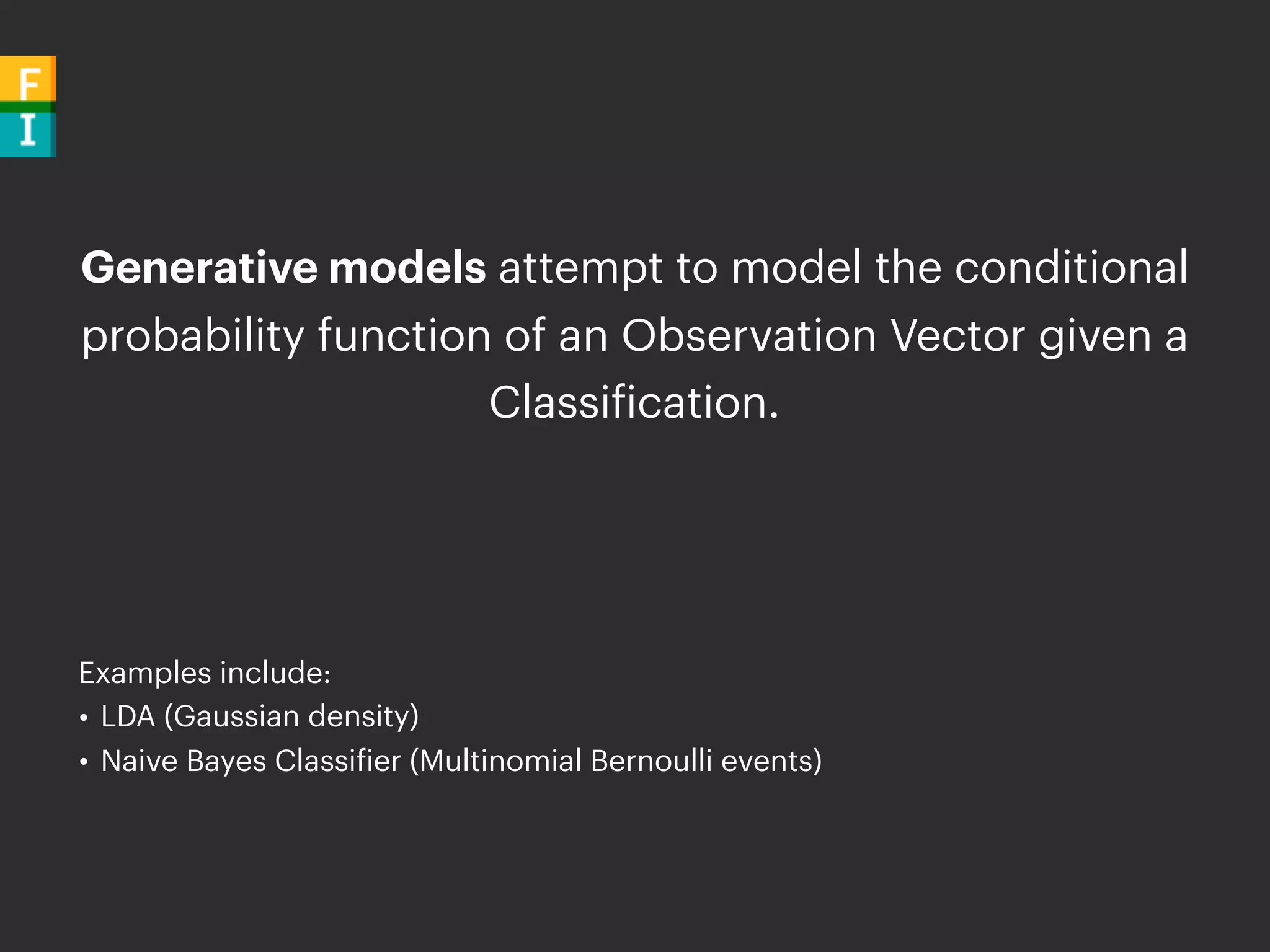 F
I

Generative models attempt to model the conditional probability function of an Observation Vector given a Classification.

Examples include:
• LDA (Gaussian density)
• Naive Bayes Classifier (Multinomial Bernoulli events)